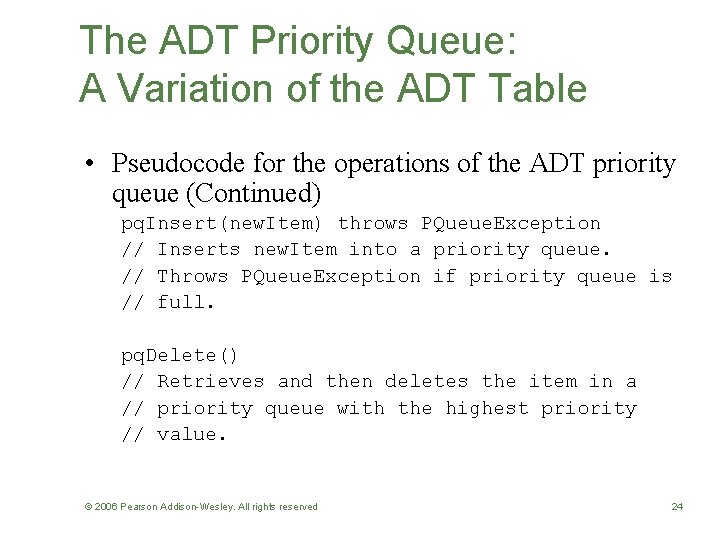 The ADT Priority Queue:
A Variation of the ADT Table

• Pseudocode for the operations of the ADT priority queue (Continued)

pqInsert(newItem) throws PQueueException
// Inserts newItem into a priority queue.
// Throws PQueueException if priority queue is
// full.

pqDelete()
// Retrieves and then deletes the item in a
// priority queue with the highest priority
// value.

© 2006 Pearson Addison-Wesley. All rights reserved

24